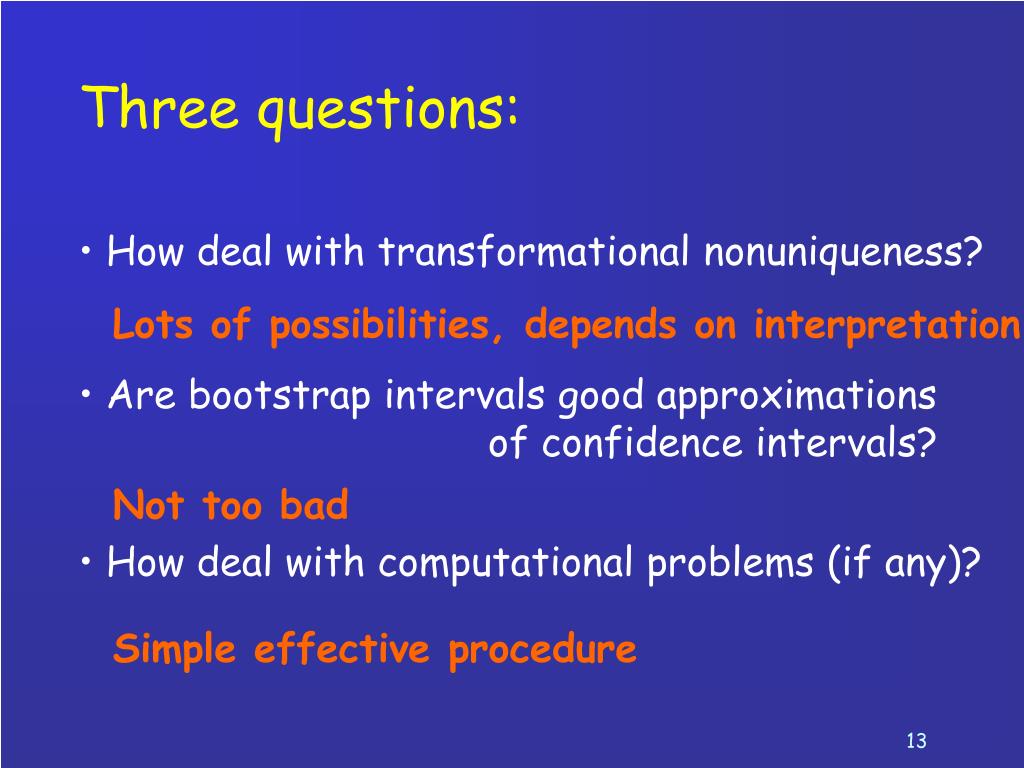 Three questions:

• How deal with transformational nonuniqueness?

Lots of possibilities, depends on interpretation

• Are bootstrap intervals good approximations of confidence intervals?

Not too bad

• How deal with computational problems (if any)?

Simple effective procedure

13